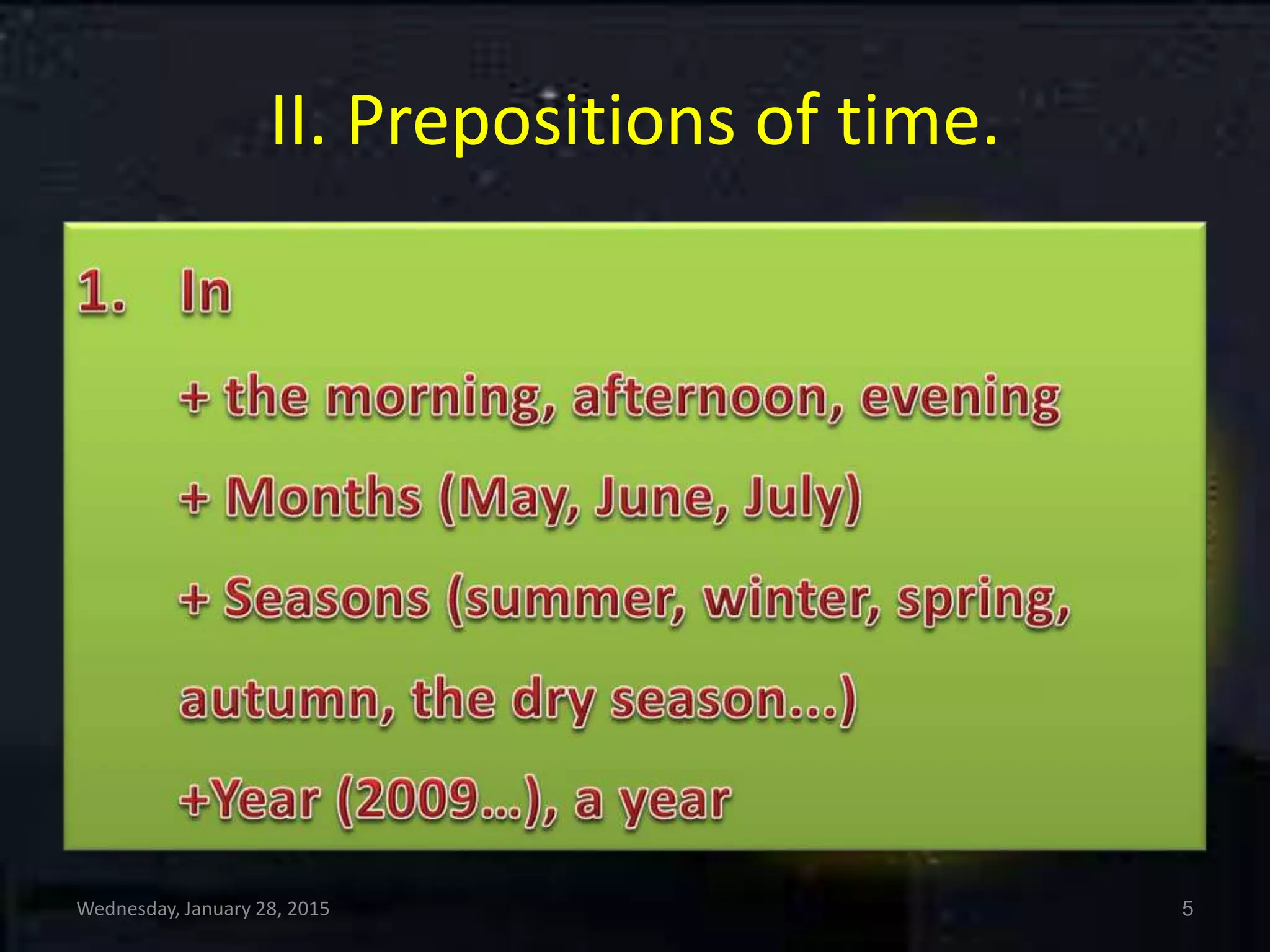 II. Prepositions of time.

1. In

+ the morning, afternoon, evening

+ Months (May, June, July)

+ Seasons (summer, winter, spring, autumn, the dry season...)

+Year (2009...), a year

Wednesday, January 28, 2015

5